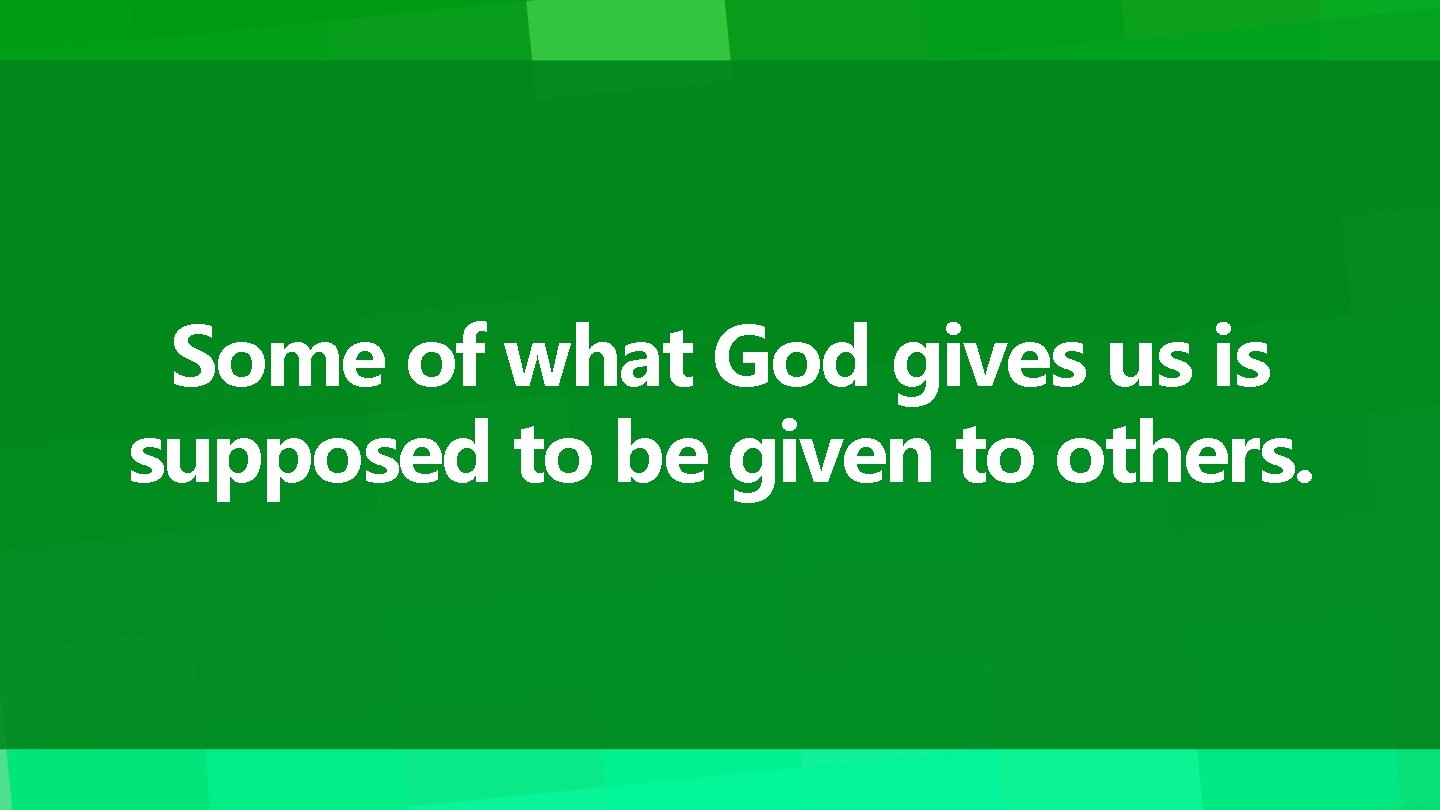 Some of what God gives us is supposed to be given to others.